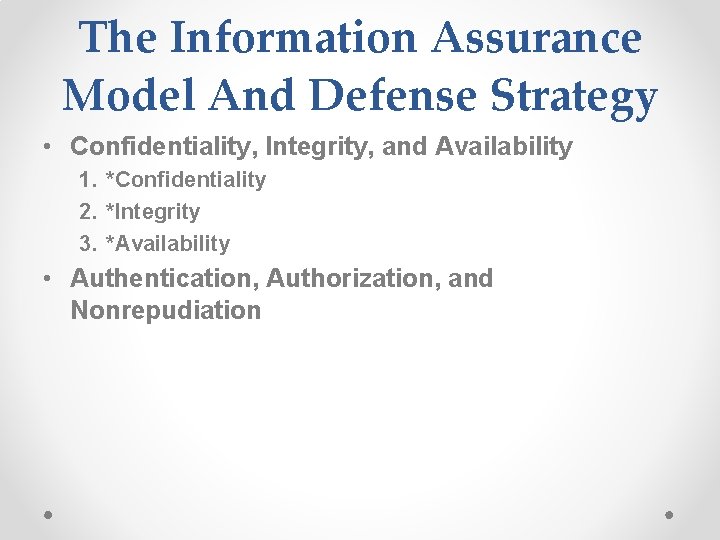 The Information Assurance Model And Defense Strategy

• Confidentiality, Integrity, and Availability
1. *Confidentiality
2. *Integrity
3. *Availability
• Authentication, Authorization, and Nonrepudiation